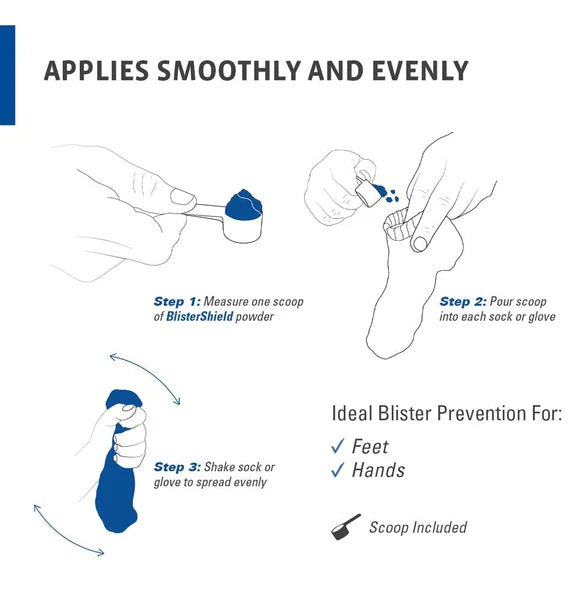 APPLIES SMOOTHLY AND EVENLY

Step 1: Measure one scoop of BlisterShield powder

Step 2: Pour scoop into each sock or glove

Step 3: Shake sock or glove to spread evenly

Ideal Blister Prevention For:

✓ Feet
✓ Hands

Scoop Included